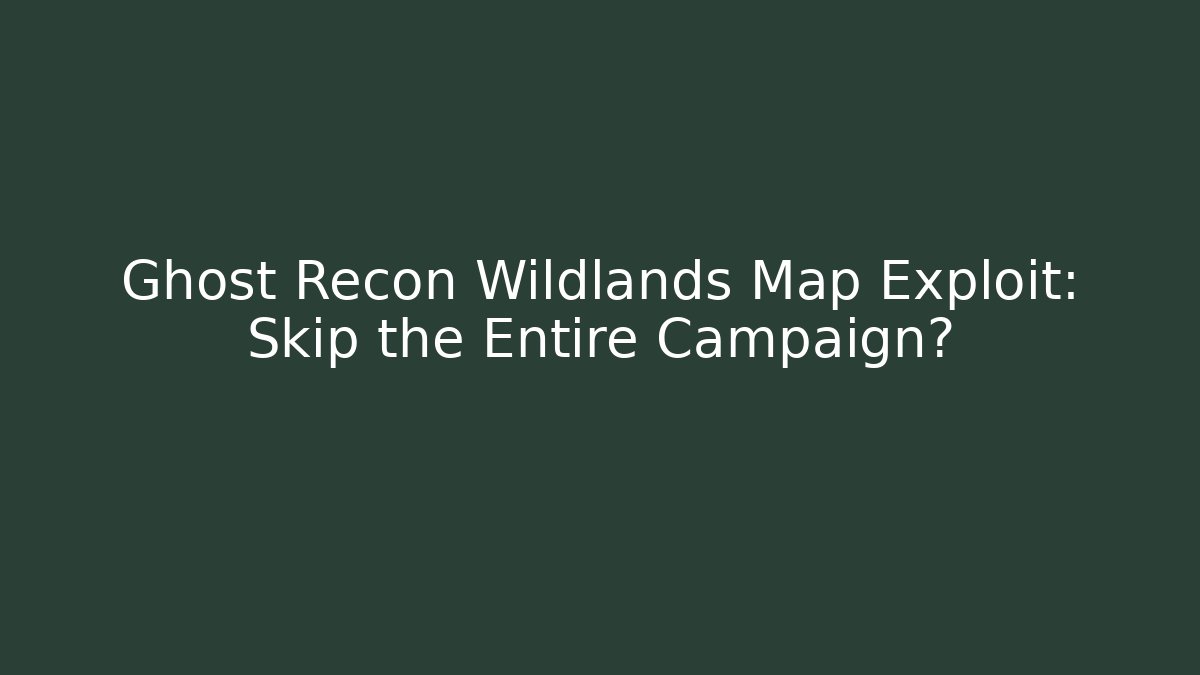 Ghost Recon Wildlands Map Exploit: Skip the Entire Campaign?